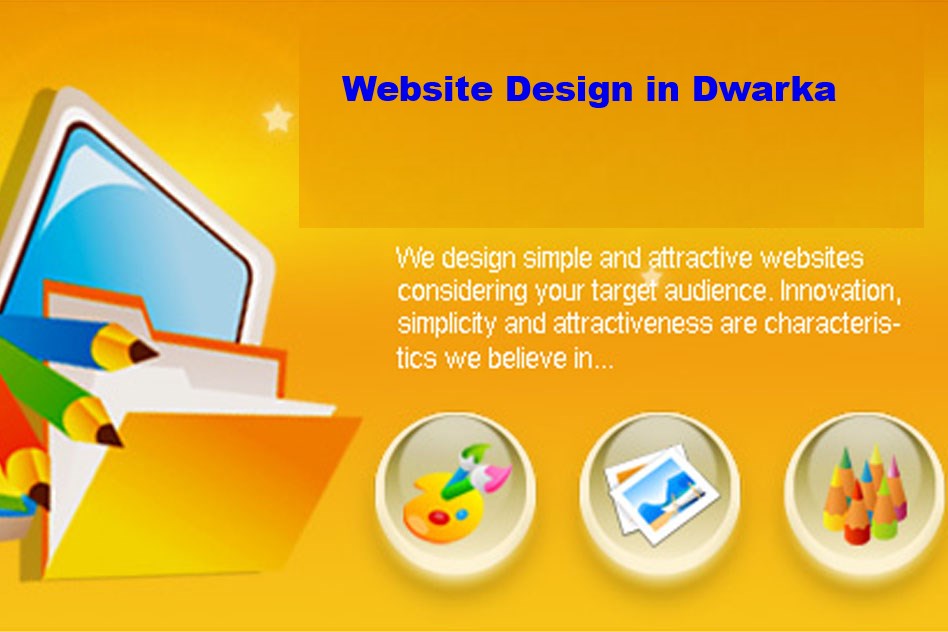 Website Design in Dwarka

We design simple and attractive websites considering your target audience. Innovation, simplicity and attractiveness are characteristics we believe in...